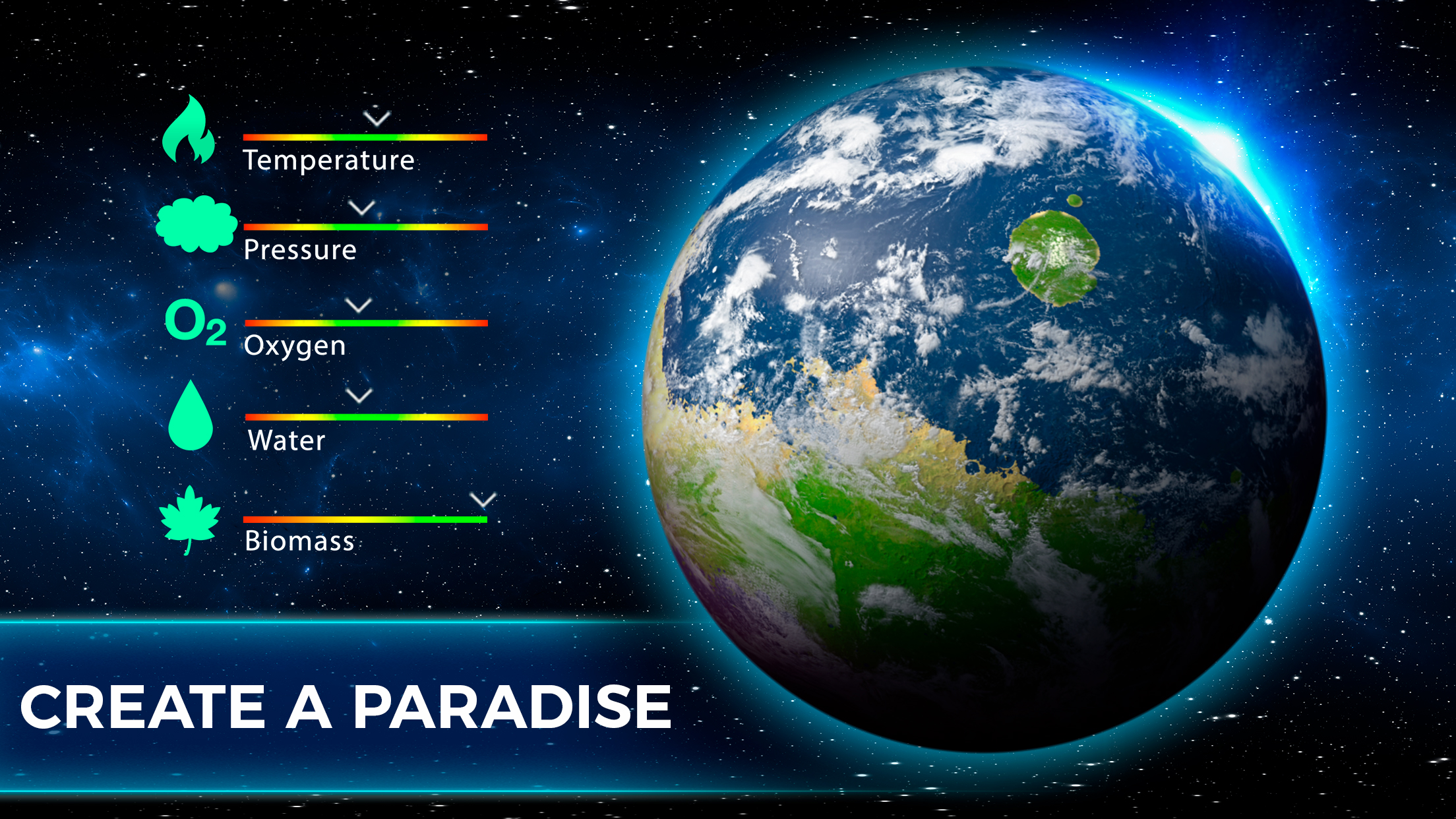 Temperature

Pressure

$O_2$ Oxygen

Water

Biomass

CREATE A PARADISE